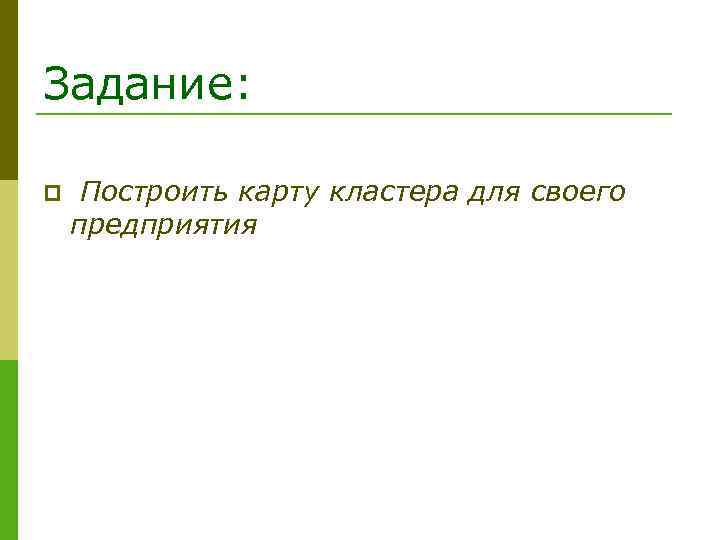 Задание:

Построить карту кластера для своего предприятия